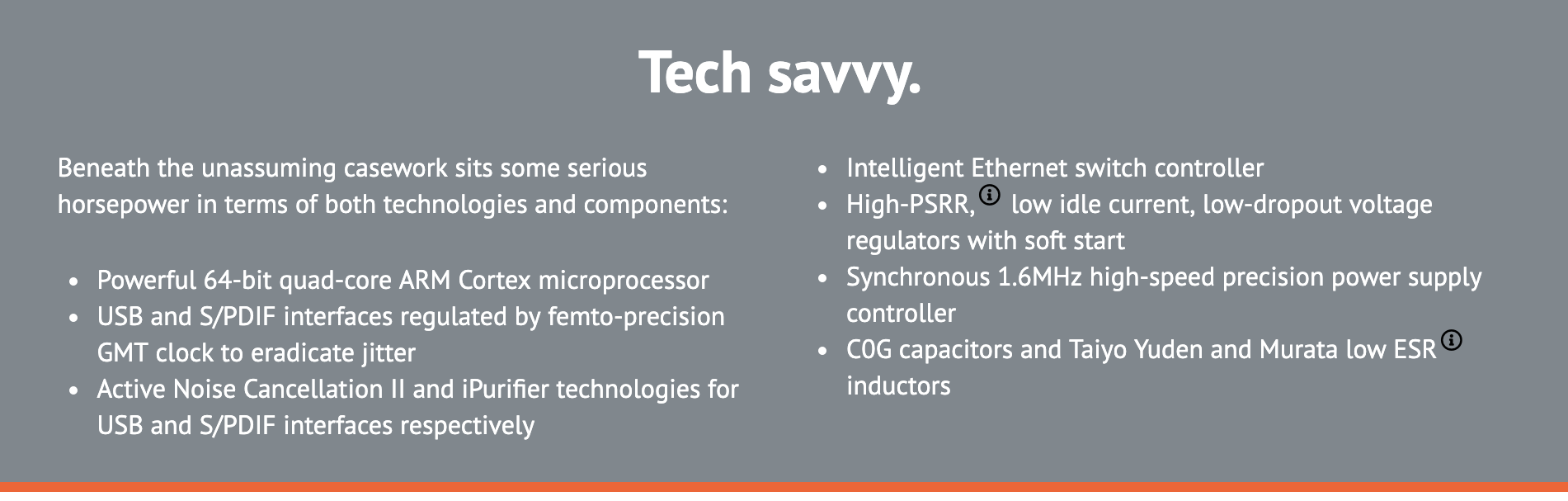 Tech savvy.

Beneath the unassuming casework sits some serious horsepower in terms of both technologies and components:

- Powerful 64-bit quad-core ARM Cortex microprocessor
- USB and S/PDIF interfaces regulated by femto-precision GMT clock to eradicate jitter
- Active Noise Cancellation II and iPurifier technologies for USB and S/PDIF interfaces respectively

- Intelligent Ethernet switch controller
- High-PSRR, low idle current, low-dropout voltage regulators with soft start
- Synchronous 1.6MHz high-speed precision power supply controller
- C0G capacitors and Taiyo Yuden and Murata low ESR inductors